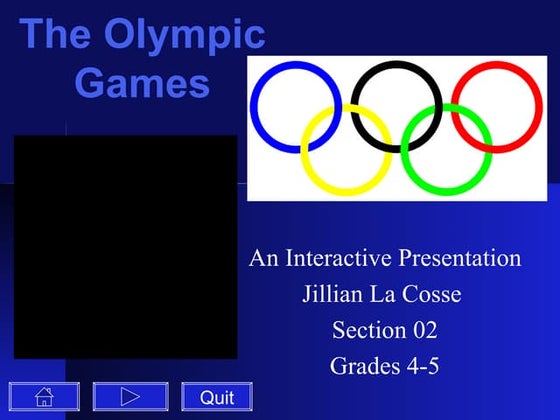 The Olympic Games

An Interactive Presentation
Jillian La Cosse
Section 02
Grades 4-5

Quit